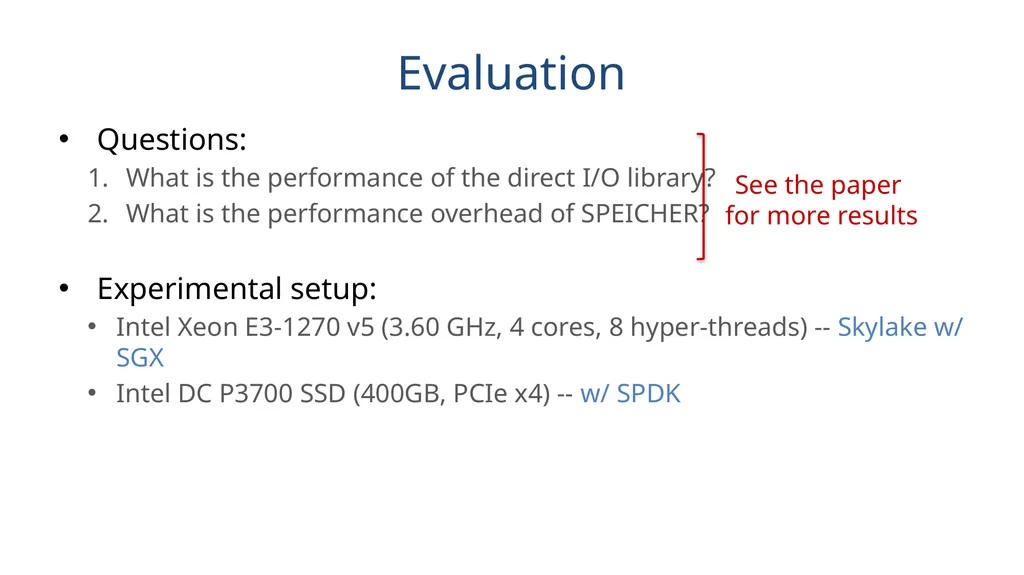 Evaluation

• Questions:
1. What is the performance of the direct I/O library?
2. What is the performance overhead of SPEICHER?

See the paper for more results

• Experimental setup:
• Intel Xeon E3-1270 v5 (3.60 GHz, 4 cores, 8 hyper-threads) -- Skylake w/ SGX
• Intel DC P3700 SSD (400GB, PCIe x4) -- w/ SPDK